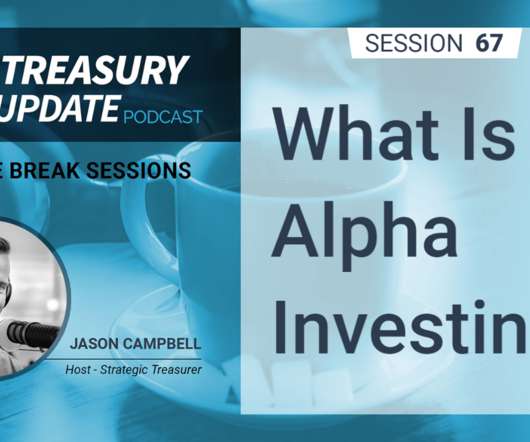 TREASURY UPDATE PODCAST

E BREAK SESSIONS

JASON CAMPBELL

Host - Strategic Treasurer

SESSION 67

What Is Alpha Investin